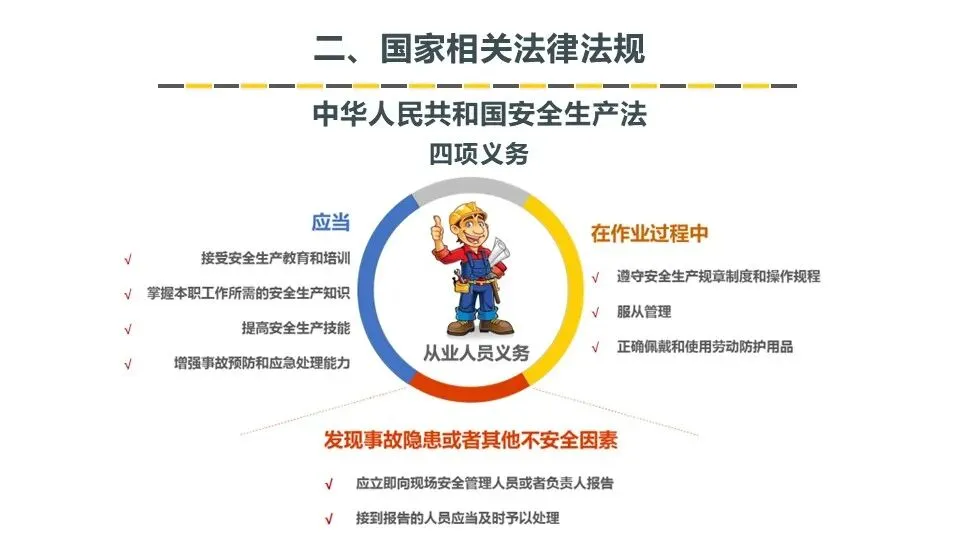 二、国家相关法律法规

中华人民共和国安全生产法

四项义务

应当

√ 接受安全生产教育和培训

√ 掌握本职工作所需的安全生产知识

√ 提高安全生产技能

√ 增强事故预防和应急处理能力

从业人员义务

在作业过程中

√ 遵守安全生产规章制度和操作规程

√ 服从管理

√ 正确佩戴和使用劳动防护用品

发现事故隐患或者其他不安全因素

√ 应立即向现场安全管理人员或者负责人报告

√ 接到报告的人员应当及时予以处理